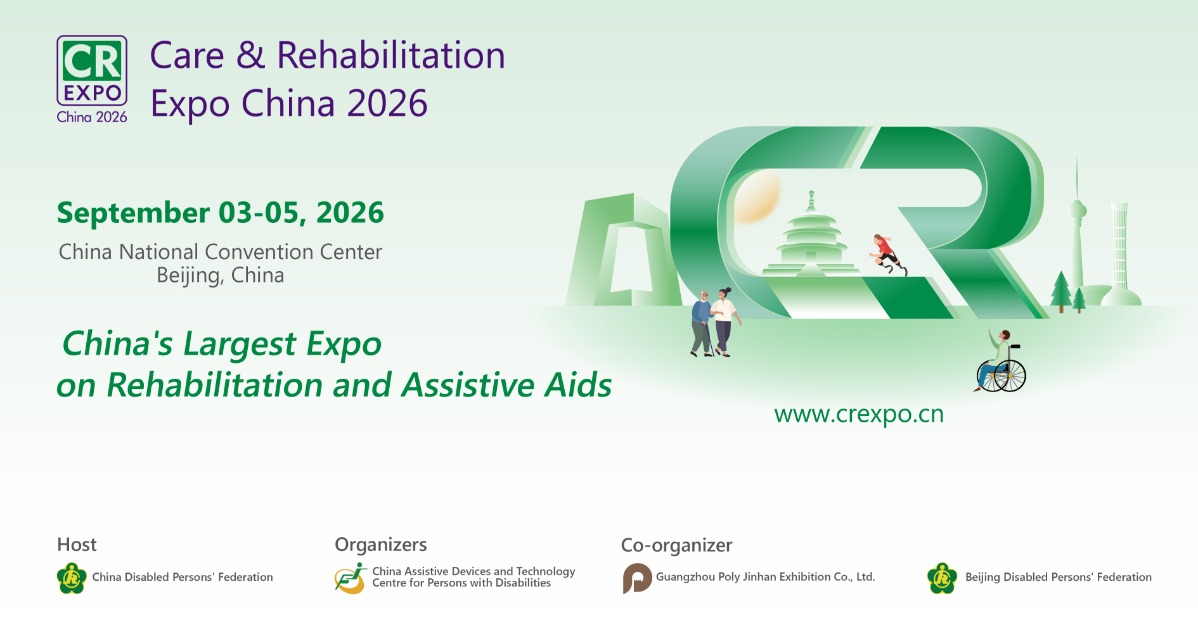 CR EXPO China 2026

Care & Rehabilitation Expo China 2026

September 03-05, 2026

China National Convention Center
Beijing, China

China's Largest Expo on Rehabilitation and Assistive Aids

www.crexpo.cn

Host
China Disabled Persons' Federation

Organizers
China Assistive Devices and Technology Centre for Persons with Disabilities

Co-organizer
Guangzhou Poly Jinhan Exhibition Co., Ltd.

Beijing Disabled Persons' Federation